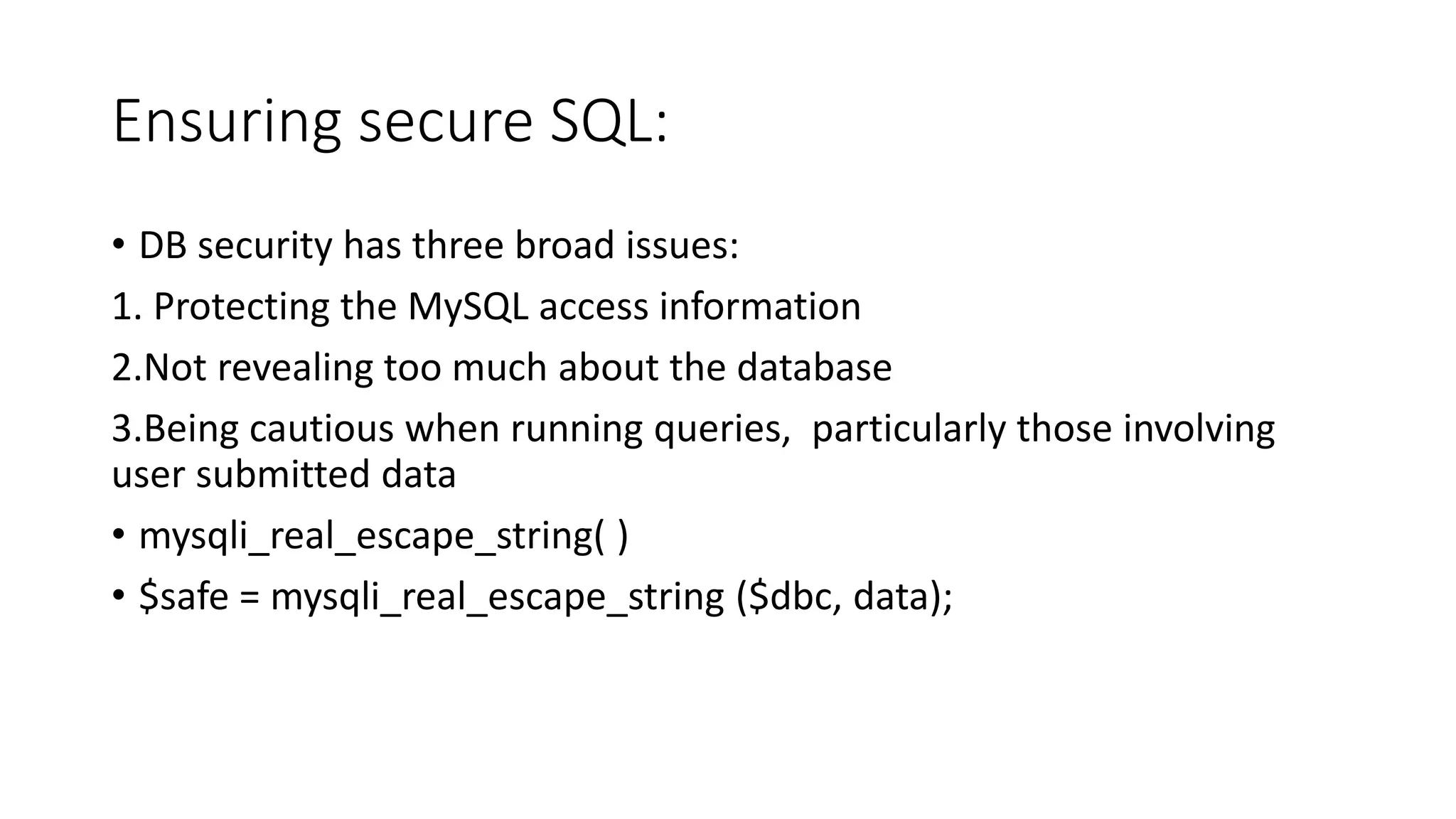 Ensuring secure SQL:

• DB security has three broad issues:

1. Protecting the MySQL access information

2.Not revealing too much about the database

3.Being cautious when running queries,  particularly those involving user submitted data

• mysqli_real_escape_string( )

• \$safe = mysqli_real_escape_string (\$dbc, data);